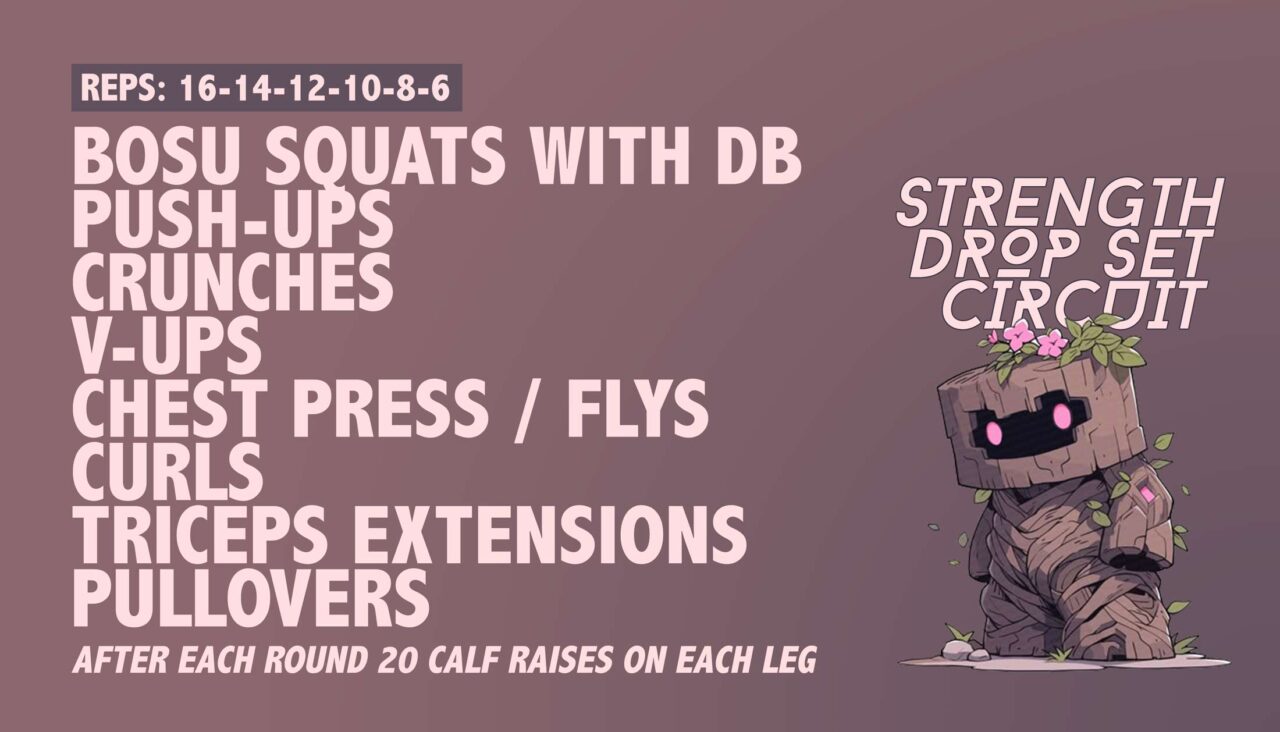 REPS: 16-14-12-10-8-6

BOSU SQUATS WITH DB
PUSH-UPS
CRUNCHES
V-UPS
CHEST PRESS / FLYS
CURLS
TRICEPS EXTENSIONS
PULLOVERS

AFTER EACH ROUND 20 CALF RAISES ON EACH LEG

STRENGTH DROP SET CIRCUIT